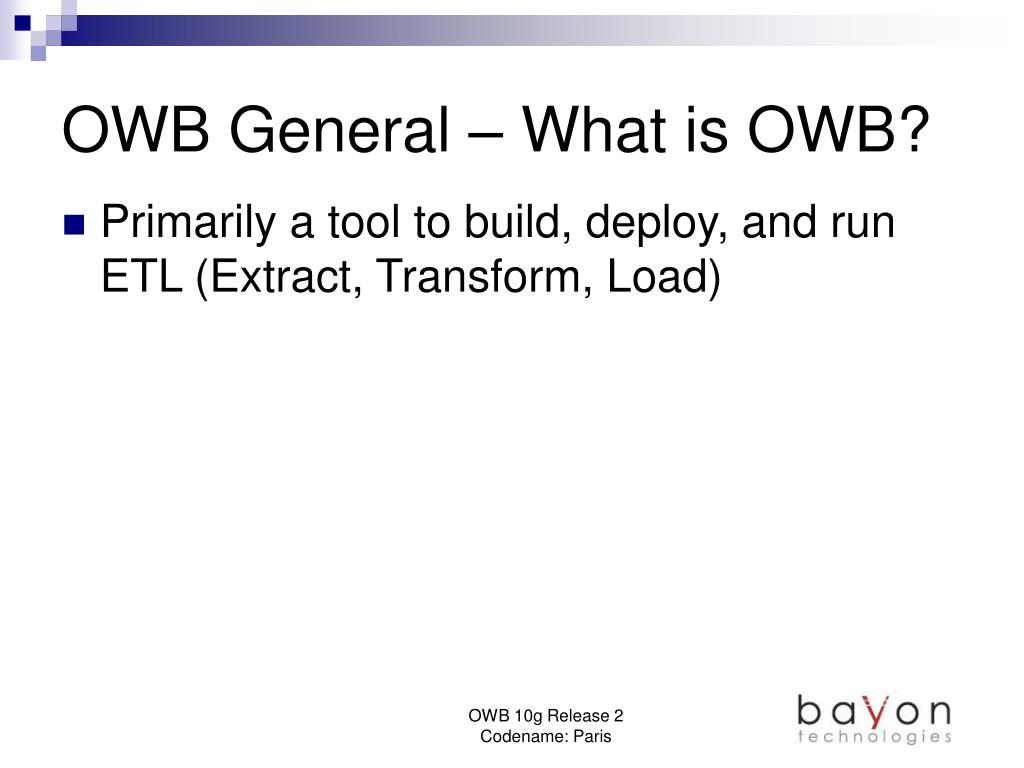 OWB General – What is OWB?

Primarily a tool to build, deploy, and run ETL (Extract, Transform, Load)

OWB 10g Release 2
Codename: Paris

bayon
technologies